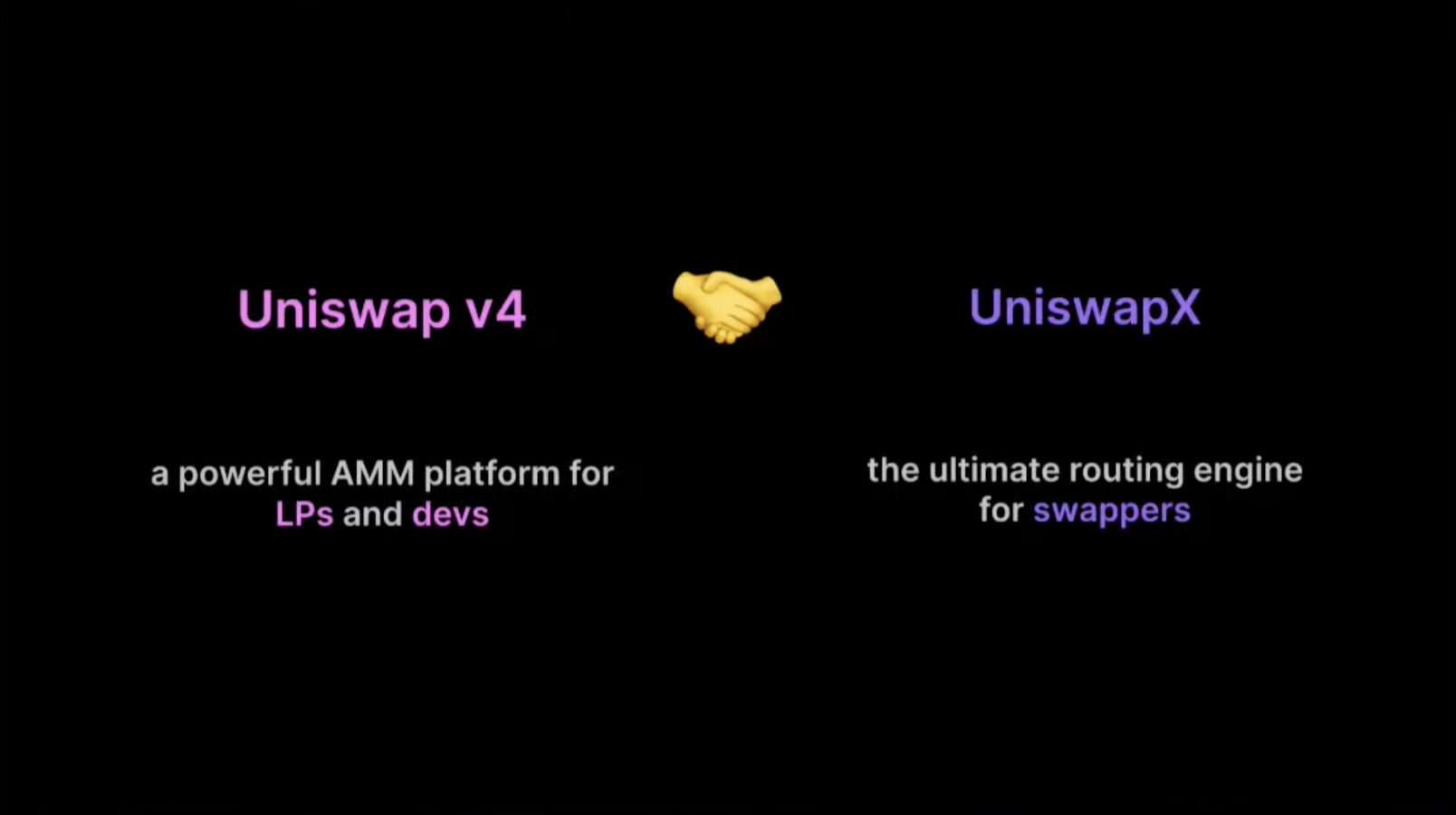 Uniswap v4

a powerful AMM platform for LPs and devs

UniswapX

the ultimate routing engine for swappers